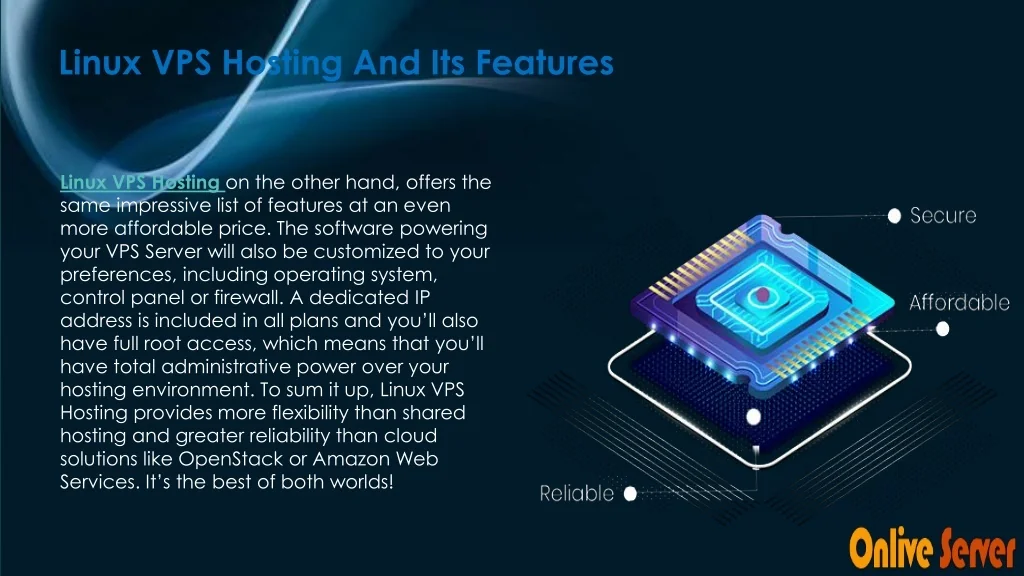 Linux VPS Hosting And Its Features

Linux VPS Hosting on the other hand, offers the same impressive list of features at an even more affordable price. The software powering your VPS Server will also be customized to your preferences, including operating system, control panel or firewall. A dedicated IP address is included in all plans and you'll also have full root access, which means that you'll have total administrative power over your hosting environment. To sum it up, Linux VPS Hosting provides more flexibility than shared hosting and greater reliability than cloud solutions like OpenStack or Amazon Web Services. It's the best of both worlds!

Secure

Affordable

Reliable

Onlive Server